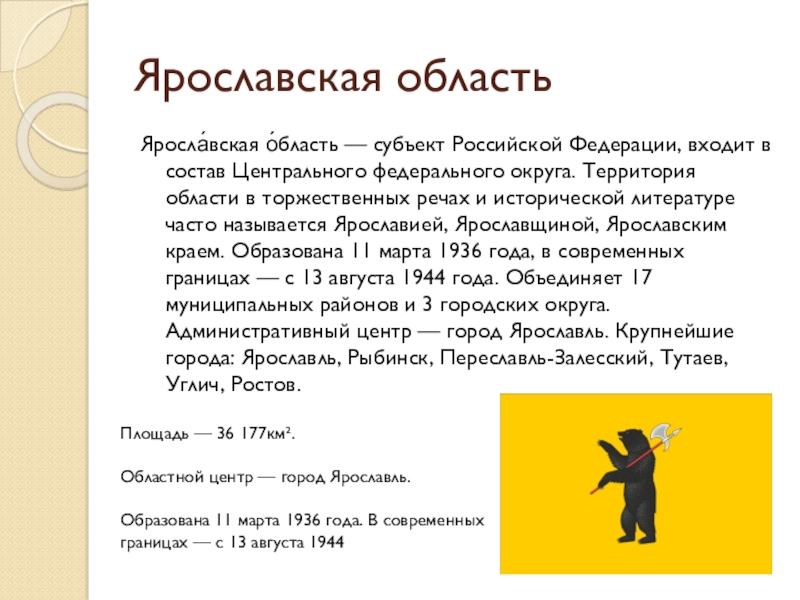 Ярославская область

Яросла́вская о́бласть — субъект Российской Федерации, входит в состав Центрального федерального округа. Территория области в торжественных речах и исторической литературе часто называется Ярославией, Ярославщиной, Ярославским краем. Образована 11 марта 1936 года, в современных границах — с 13 августа 1944 года. Объединяет 17 муниципальных районов и 3 городских округа. Административный центр — город Ярославль. Крупнейшие города: Ярославль, Рыбинск, Переславль-Залесский, Тутаев, Углич, Ростов.

Площадь — 36 177км².

Областной центр — город Ярославль.

Образована 11 марта 1936 года. В современных границах — с 13 августа 1944